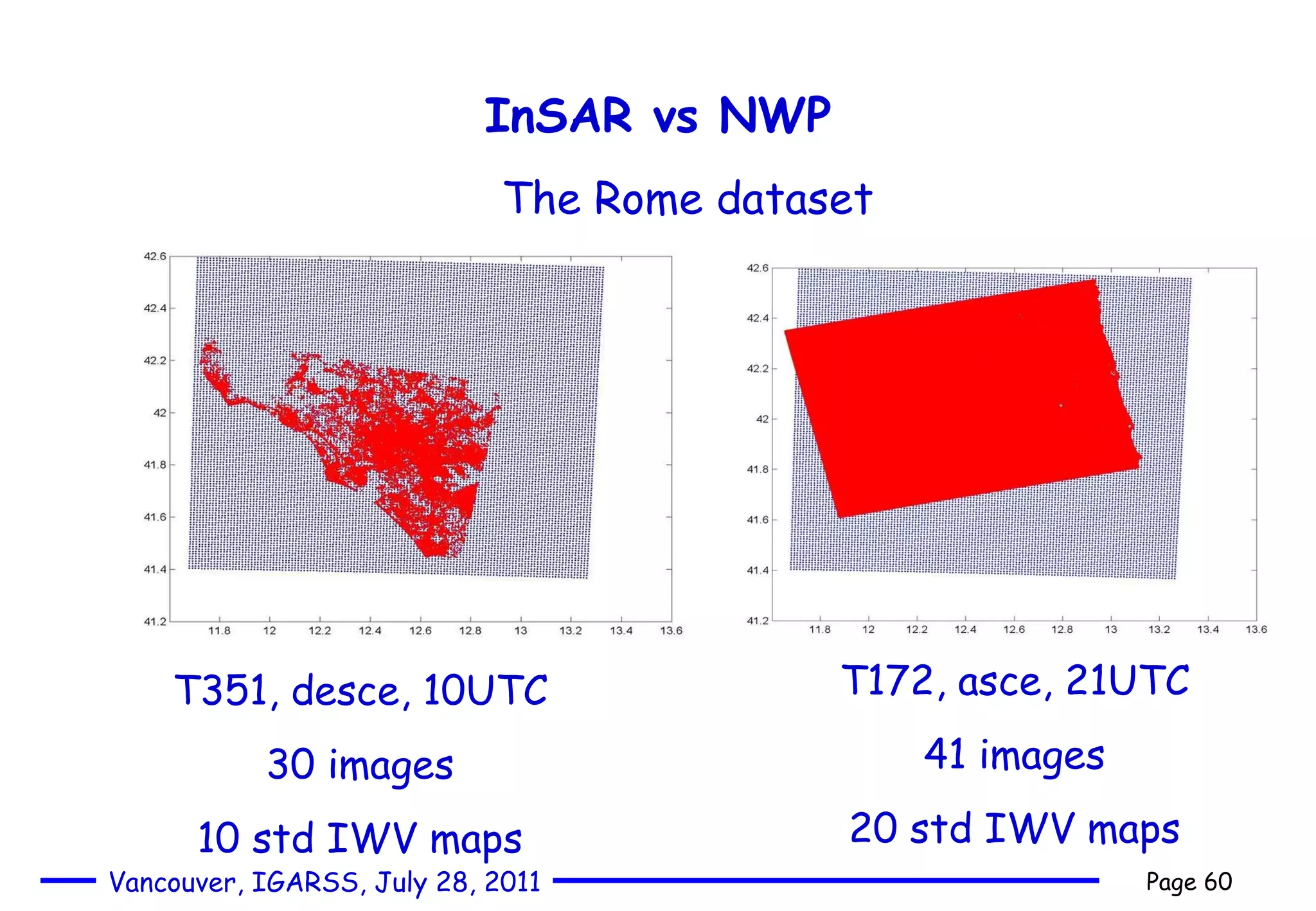 InSAR vs NWP

The Rome dataset

42.6
42.4
42.2
42
41.8
41.6
41.4
41.2
11.8 12 12.2 12.4 12.6 12.8 13 13.2 13.4 13.6

42.6
42.4
42.2
42
41.8
41.6
41.4
41.2
11.8 12 12.2 12.4 12.6 12.8 13 13.2 13.4 13.6

T351, desce, 10UTC

30 images

10 std IWV maps

T172, asce, 21UTC

41 images

20 std IWV maps

Vancouver, IGARSS, July 28, 2011

Page 60